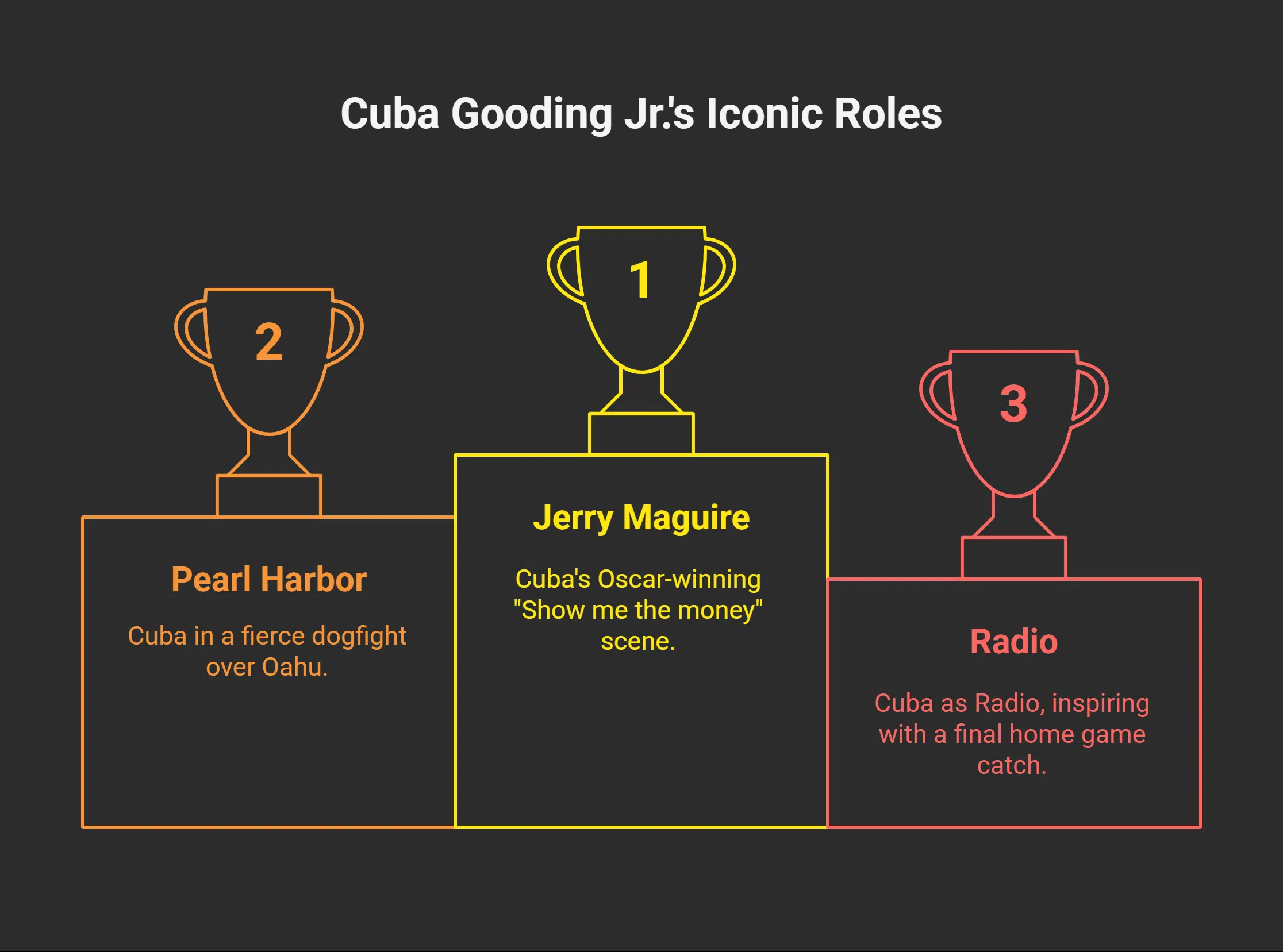 Cuba Gooding Jr.'s Iconic Roles

2

Pearl Harbor

Cuba in a fierce dogfight over Oahu.

1

Jerry Maguire

Cuba's Oscar-winning "Show me the money" scene.

3

Radio

Cuba as Radio, inspiring with a final home game catch.